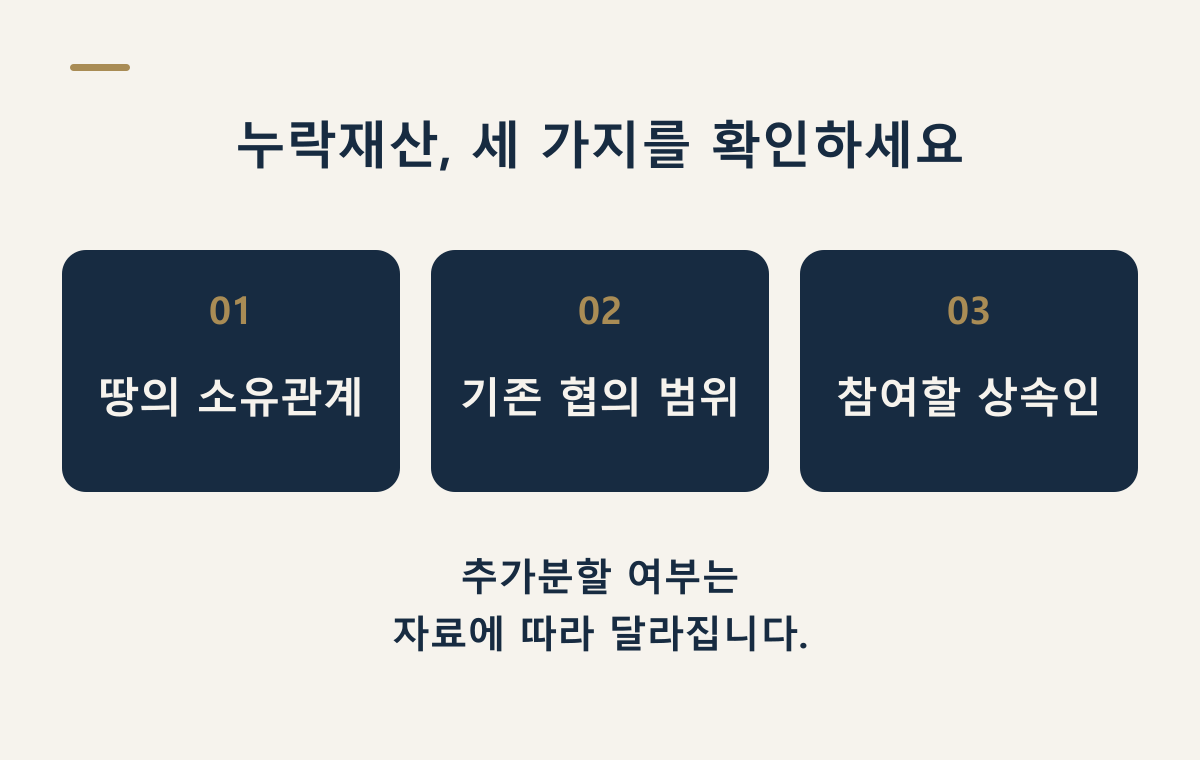 누락재산, 세 가지를 확인하세요

01
땅의 소유관계

02
기존 협의 범위

03
참여할 상속인

추가분할 여부는
자료에 따라 달라집니다.